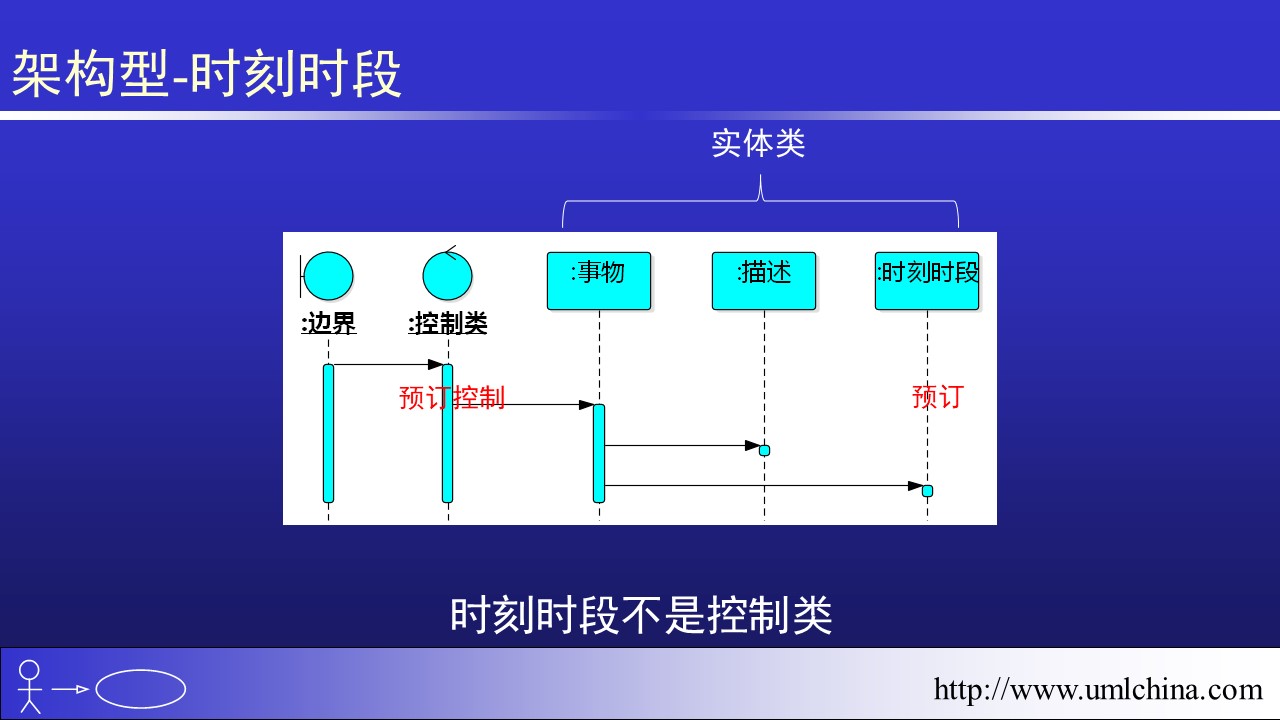 架构型-时刻时段

实体类

:边界

:控制类

:事物

:描述

:时刻时段

预订控制

预订

时刻时段不是控制类

http://www.umlchina.com